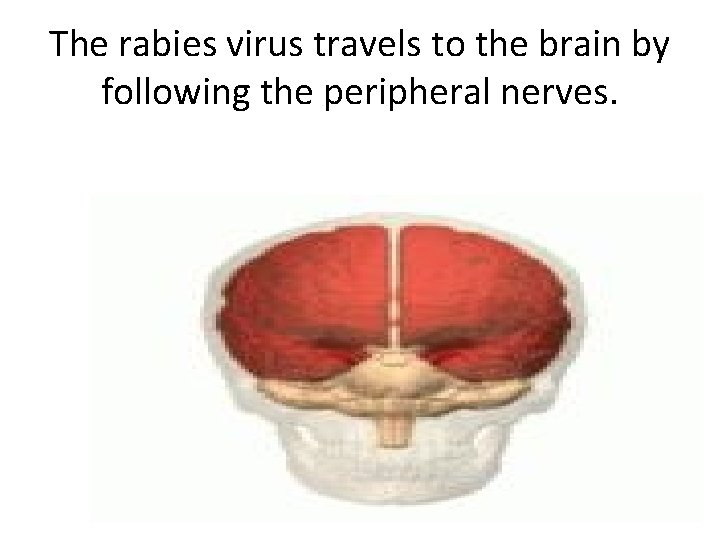 The rabies virus travels to the brain by following the peripheral nerves.